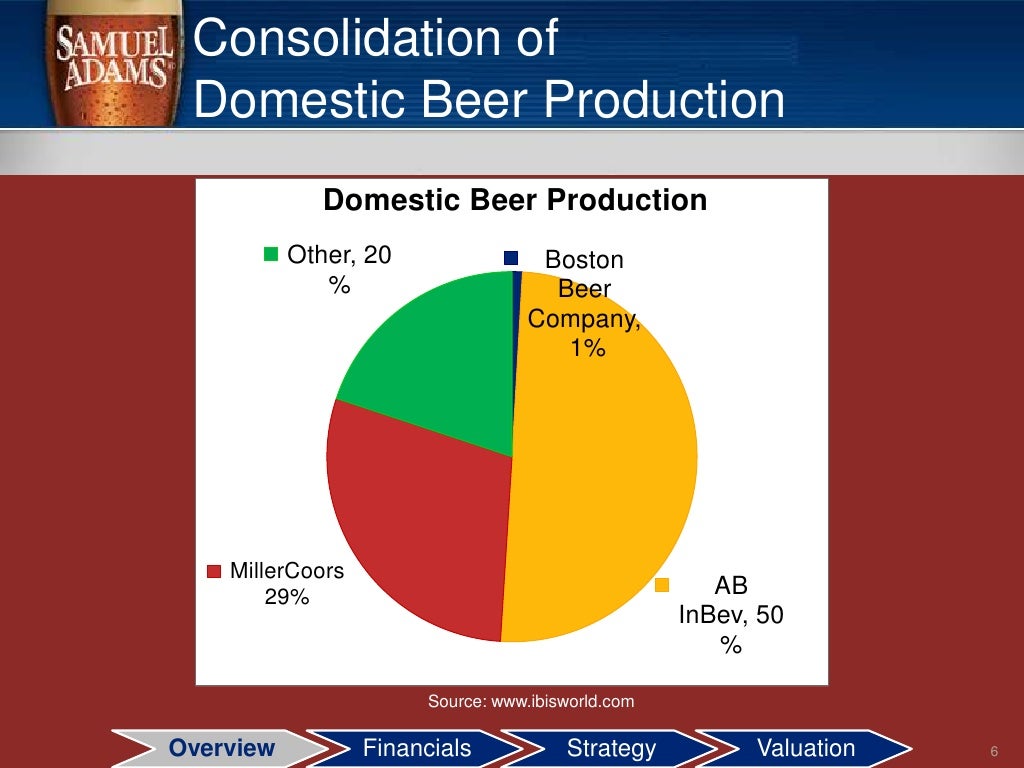 SAMUEL ADAMS

Consolidation of Domestic Beer Production

Domestic Beer Production

Other, 20 %

Boston Beer Company, 1%

MillerCoors 29%

AB InBev, 50 %

Source: www.ibisworld.com

Overview

Financials

Strategy

Valuation

6